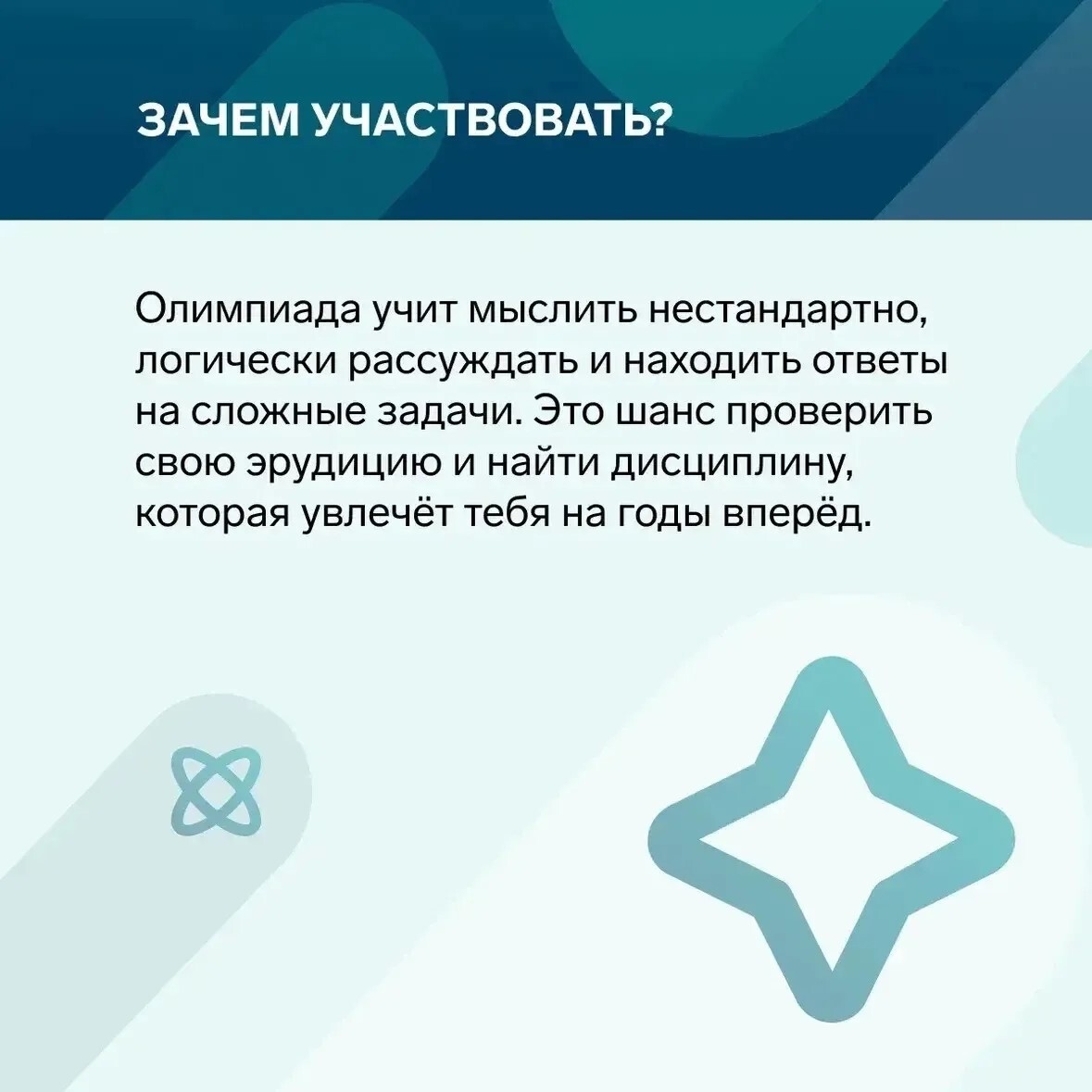 ЗАЧЕМ УЧАСТВОВАТЬ?

Олимпиада учит мыслить нестандартно, логически рассуждать и находить ответы на сложные задачи. Это шанс проверить свою эрудицию и найти дисциплину, которая увлечёт тебя на годы вперёд.